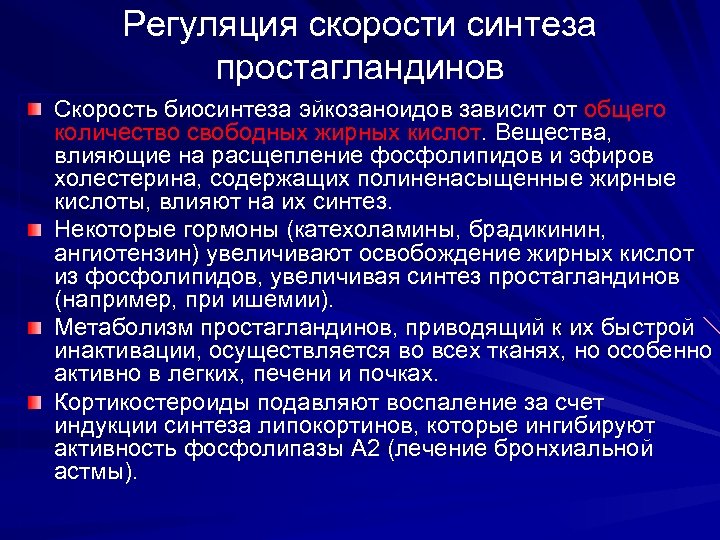 Регуляция скорости синтеза простагландинов

Скорость биосинтеза эйкозаноидов зависит от общего количество свободных жирных кислот. Вещества, влияющие на расщепление фосфолипидов и эфиров холестерина, содержащих полиненасыщенные жирные кислоты, влияют на их синтез.

Некоторые гормоны (катехоламины, брадикинин, ангиотензин) увеличивают освобождение жирных кислот из фосфолипидов, увеличивая синтез простагландинов (например, при ишемии).

Метаболизм простагландинов, приводящий к их быстрой инактивации, осуществляется во всех тканях, но особенно активно в легких, печени и почках.

Кортикостероиды подавляют воспаление за счет индукции синтеза липокортинов, которые ингибируют активность фосфолипазы А2 (лечение бронхиальной астмы).